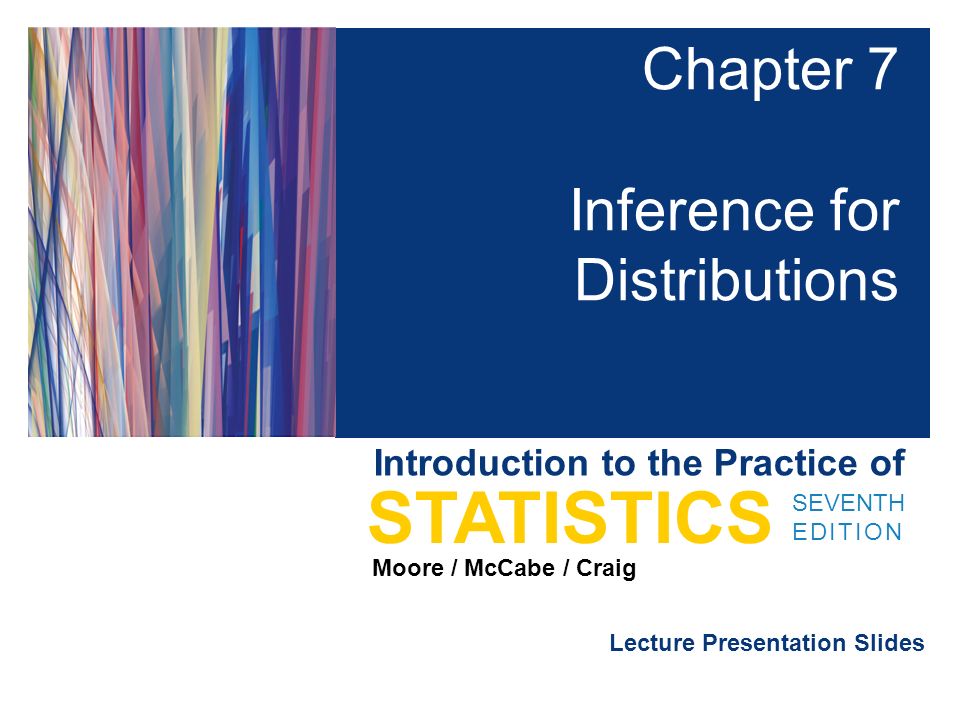 Chapter 7

Inference for Distributions

Introduction to the Practice of
STATISTICS
SEVENTH EDITION
Moore / McCabe / Craig

Lecture Presentation Slides